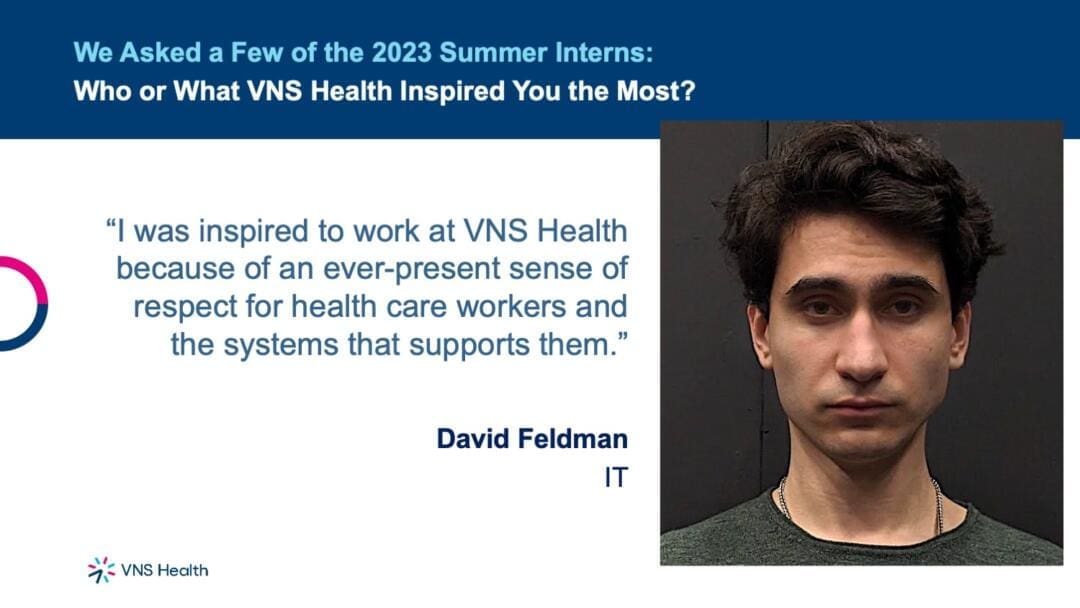 We Asked a Few of the 2023 Summer Interns:
Who or What VNS Health Inspired You the Most?

"I was inspired to work at VNS Health because of an ever-present sense of respect for health care workers and the systems that supports them."

David Feldman
IT

VNS Health